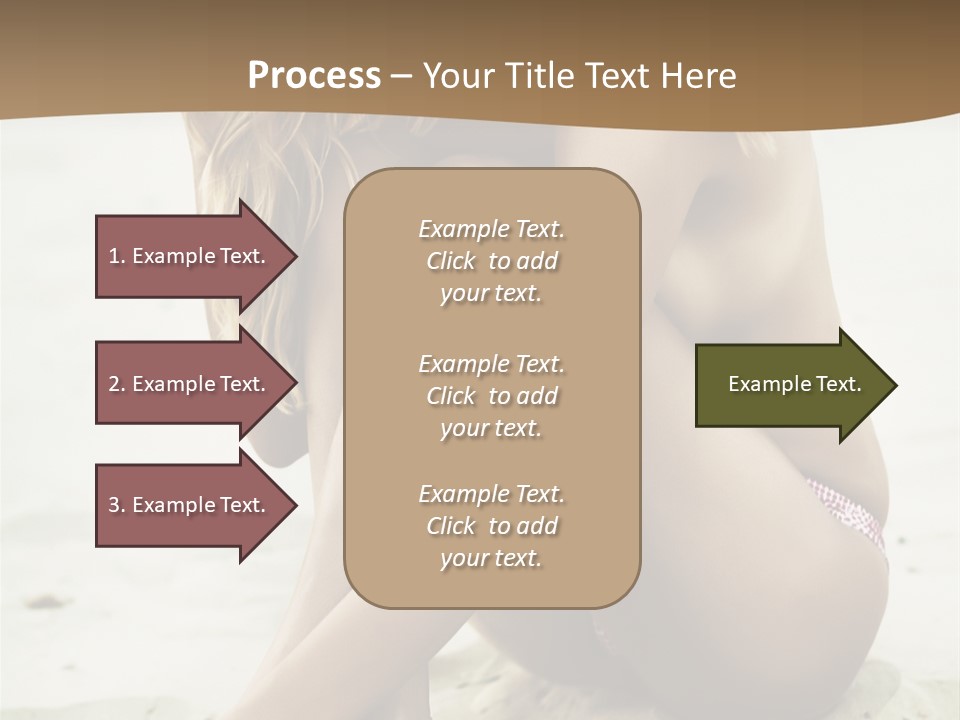 Process – Your Title Text Here

1. Example Text.

2. Example Text.

3. Example Text.

Example Text. Click to add your text.

Example Text. Click to add your text.

Example Text. Click to add your text.

Example Text.